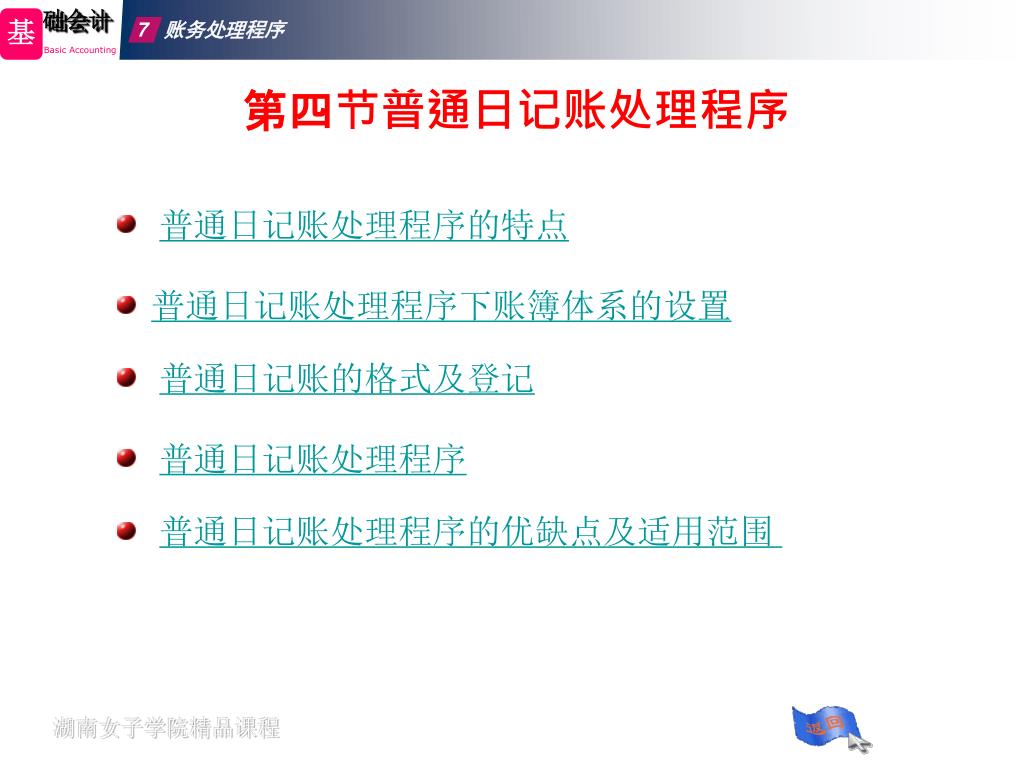 基础会计
Basic Accounting
7 账务处理程序

第四节普通日记账处理程序

普通日记账处理程序的特点

普通日记账处理程序下账簿体系的设置

普通日记账的格式及登记

普通日记账处理程序

普通日记账处理程序的优缺点及适用范围

湖南女子学院精品课程

返回